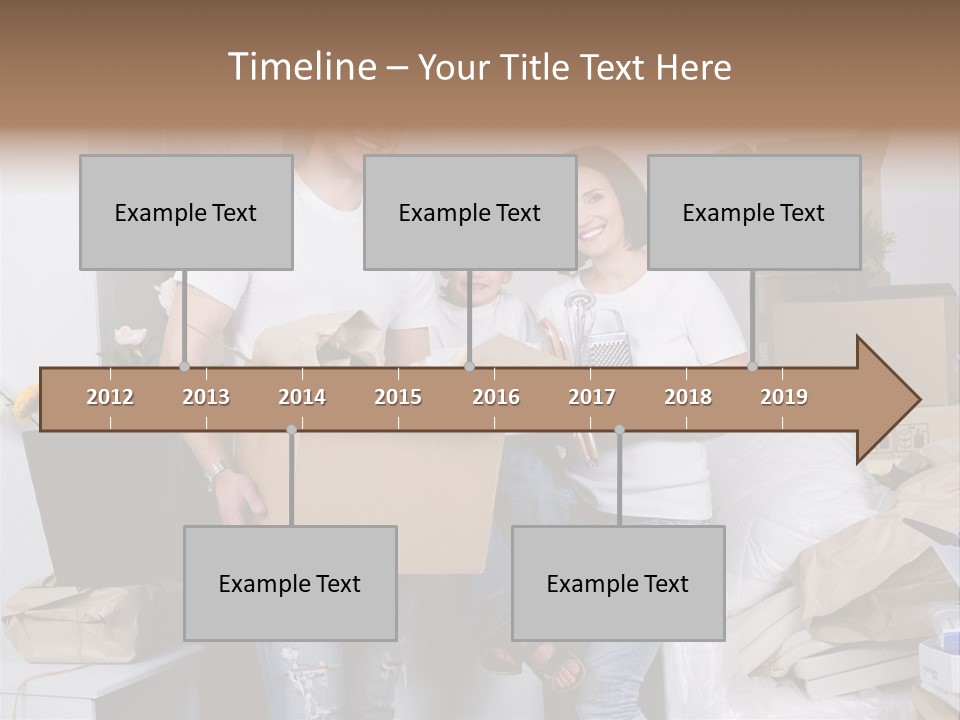 Timeline – Your Title Text Here

Example Text

Example Text

Example Text

2012
2013
2014
2015
2016
2017
2018
2019

Example Text

Example Text